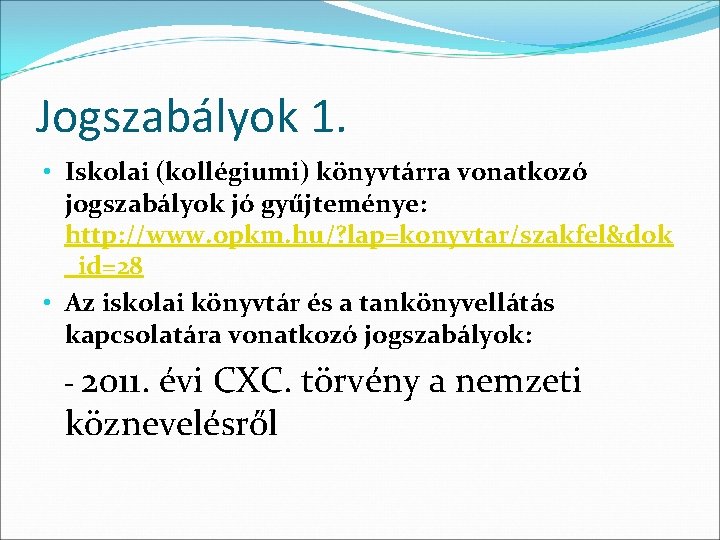 Jogszabályok 1.

• Iskolai (kollégiumi) könyvtárra vonatkozó jogszabályok jó gyűjteménye: http://www.opkm.hu/?lap=konyvtar/szakfel&dok_id=28

• Az iskolai könyvtár és a tankönyvellátás kapcsolatára vonatkozó jogszabályok:

- 2011. évi CXC. törvény a nemzeti köznevelésről